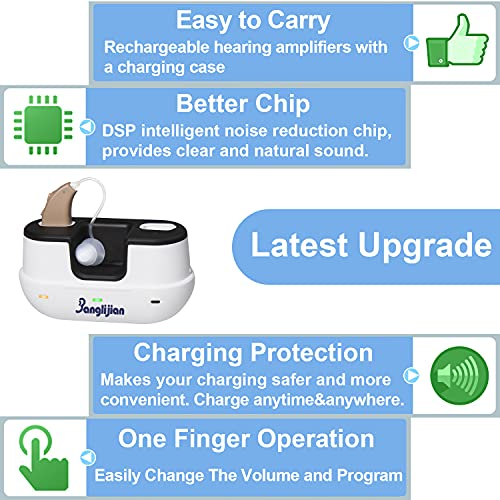 Easy to Carry
Rechargeable hearing amplifiers with a charging case

Better Chip
DSP intelligent noise reduction chip, provides clear and natural sound.

Banglijian

Latest Upgrade

Charging Protection
Makes your charging safer and more convenient. Charge anytime&anywhere.

One Finger Operation
Easily Change The Volume and Program